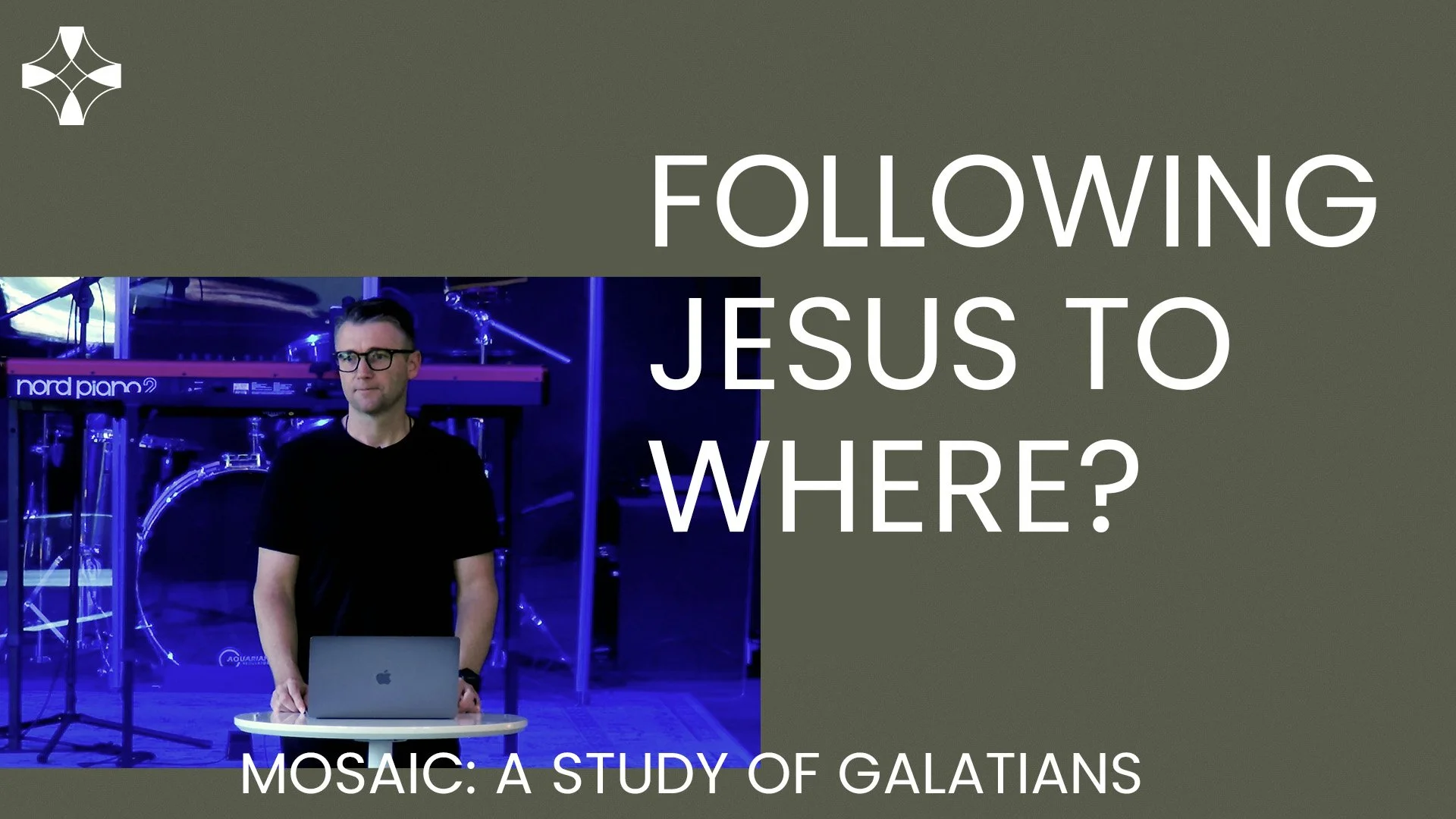 FOLLOWING JESUS TO WHERE?

nord piano 2

AQUARIAN

MOSAIC: A STUDY OF GALATIANS